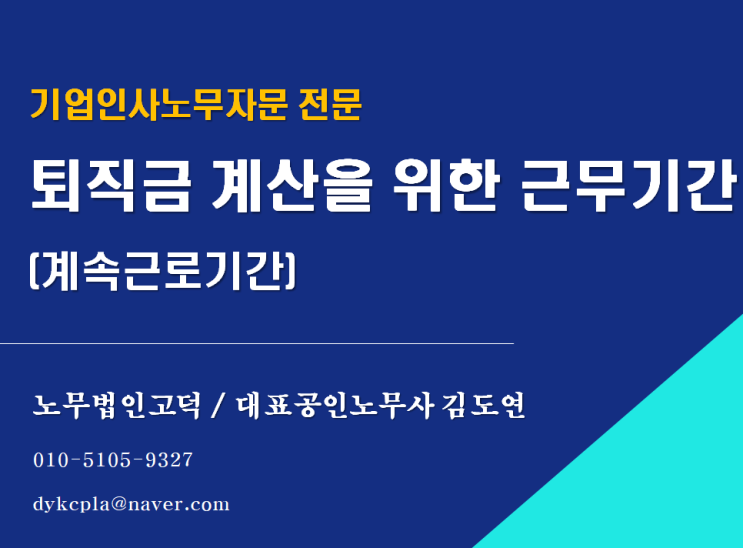 기업인사노무자문 전문

퇴직금 계산을 위한 근무기간

(계속근로기간)

노무법인고덕 / 대표공인노무사 김도연

010-5105-9327

dykcpla@naver.com